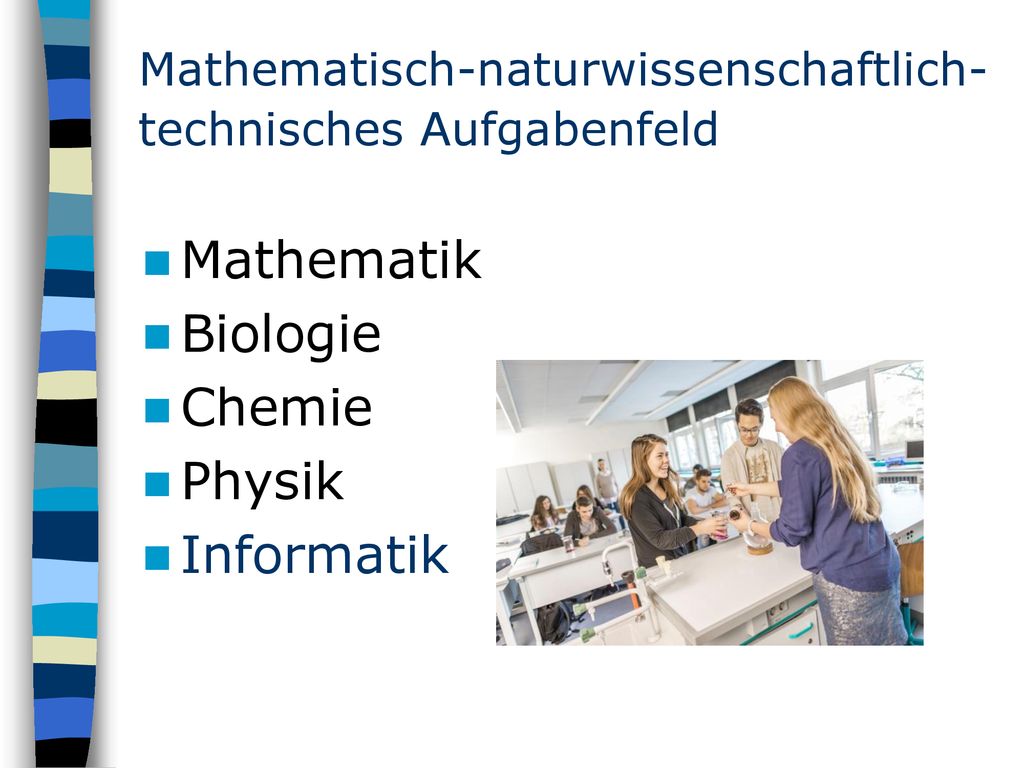 Mathematisch-naturwissenschaftlich-technisches Aufgabenfeld

Mathematik
Biologie
Chemie
Physik
Informatik